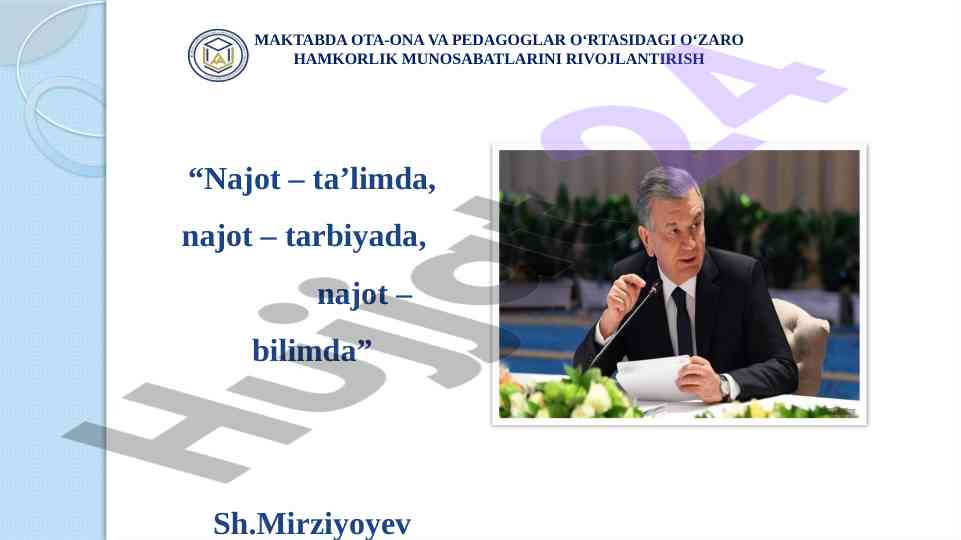 MAKTABDA OTA-ONA VA PEDAGOGLAR O‘RTASIDAGI O‘ZARO HAMKORLIK MUNOSABATLARINI RIVOJLANTIRISH

“Najot – ta’limda,
najot – tarbiyada,
najot –
bilimda”

Sh.Mirziyoyev

Hujjat24